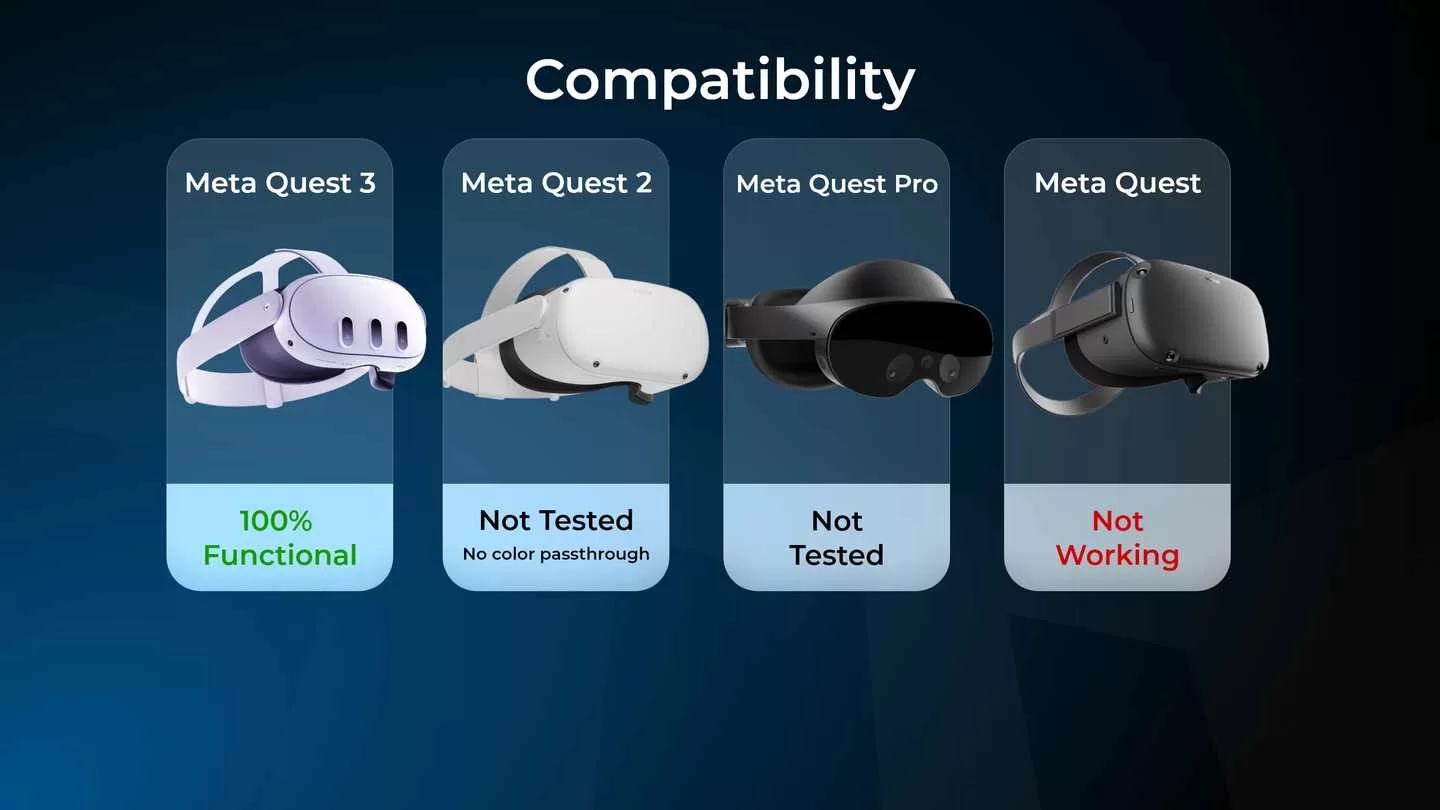 Compatibility

Meta Quest 3

100% Functional

Meta Quest 2

Not Tested
No color passthrough

Meta Quest Pro

Not Tested

Meta Quest

Not Working